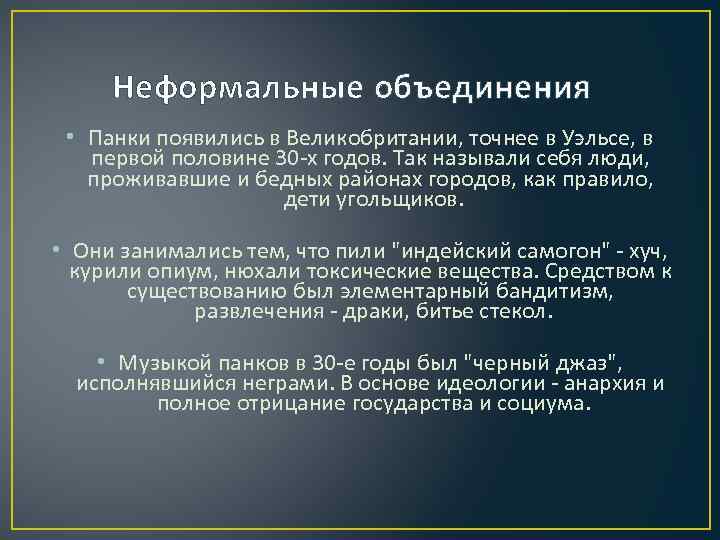 Неформальные объединения

• Панки появились в Великобритании, точнее в Уэльсе, в первой половине 30-х годов. Так называли себя люди, проживавшие и бедных районах городов, как правило, дети угольщиков.

• Они занимались тем, что пили "индейский самогон" - хуч, курили опиум, нюхали токсические вещества. Средством к существованию был элементарный бандитизм, развлечения - драки, битье стекол.

• Музыкой панков в 30-е годы был "черный джаз", исполнявшийся неграми. В основе идеологии - анархия и полное отрицание государства и социума.